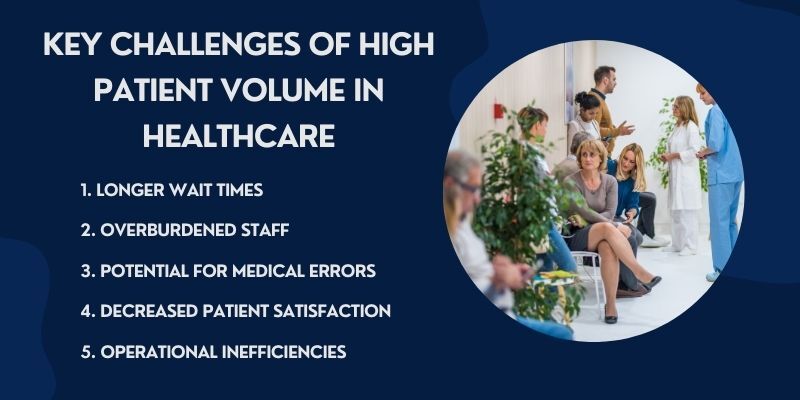 KEY CHALLENGES OF HIGH PATIENT VOLUME IN HEALTHCARE

1. LONGER WAIT TIMES

2. OVERBURDENED STAFF

3. POTENTIAL FOR MEDICAL ERRORS

4. DECREASED PATIENT SATISFACTION

5. OPERATIONAL INEFFICIENCIES